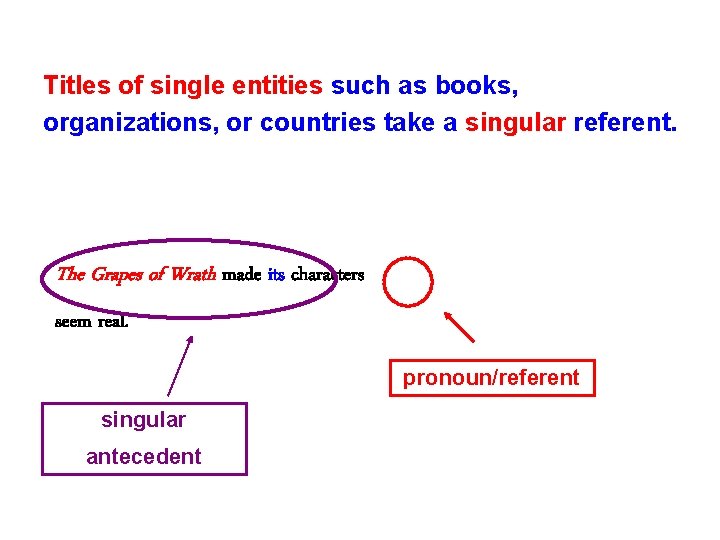 Titles of single entities such as books, organizations, or countries take a singular referent.

The Grapes of Wrath made its characters seem real.

pronoun/referent

singular antecedent